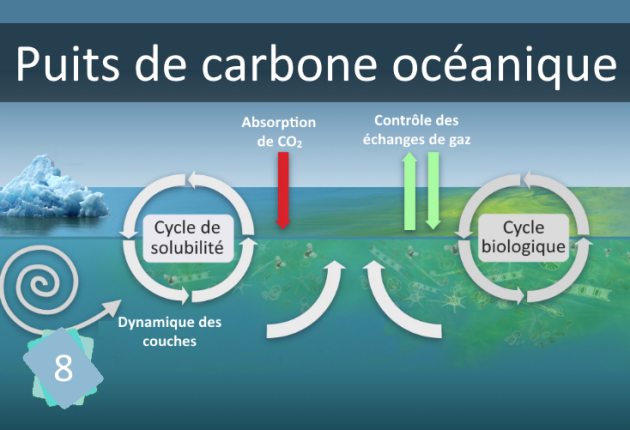 Puits de carbone océanique

Absorption de $CO_2$

Contrôle des échanges de gaz

Cycle de solubilité

Cycle biologique

Dynamique des couches

8